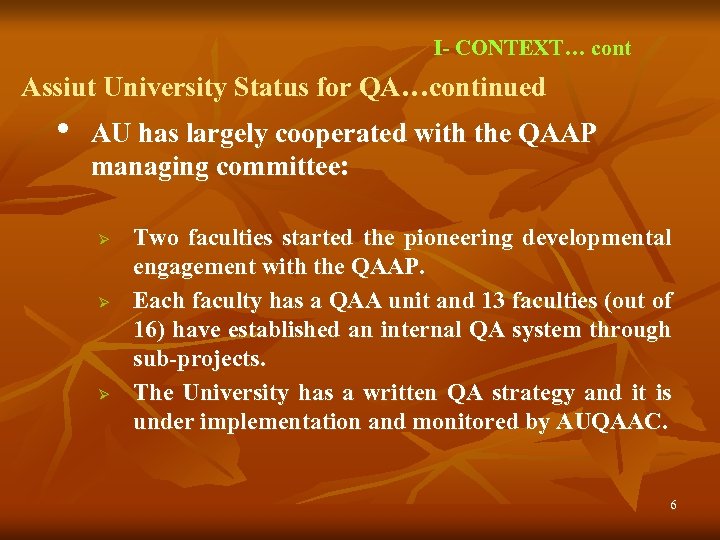 I- CONTEXT… cont

Assiut University Status for QA…continued

• AU has largely cooperated with the QAAP managing committee:

➢ Two faculties started the pioneering developmental engagement with the QAAP.

➢ Each faculty has a QAA unit and 13 faculties (out of 16) have established an internal QA system through sub-projects.

➢ The University has a written QA strategy and it is under implementation and monitored by AUQAAC.

6